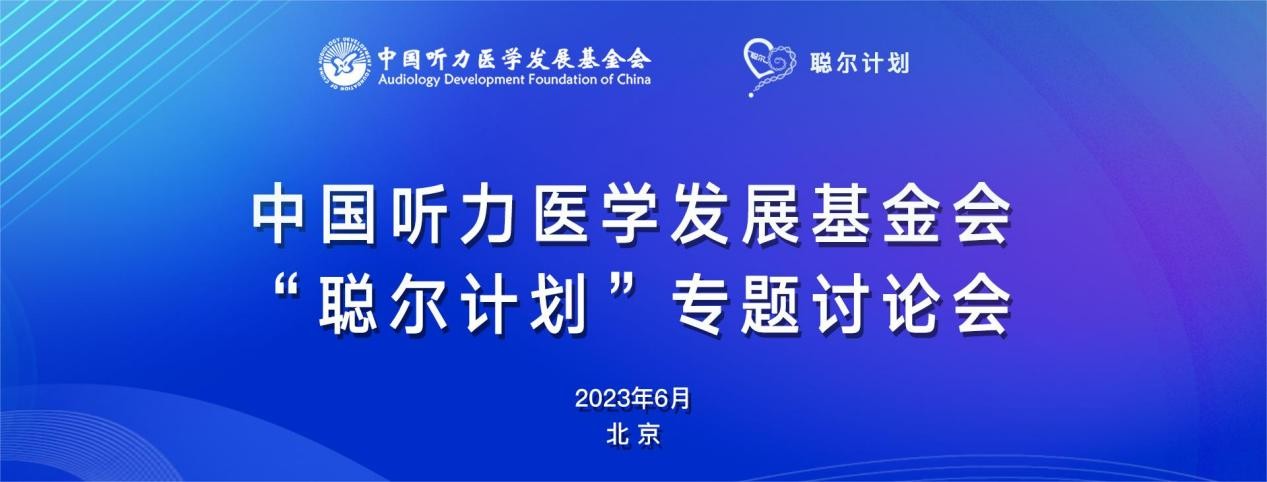 中国听力医学发展基金会
Audiology Development Foundation of China

聪尔计划

中国听力医学发展基金会
“聪尔计划”专题讨论会

2023年6月
北京